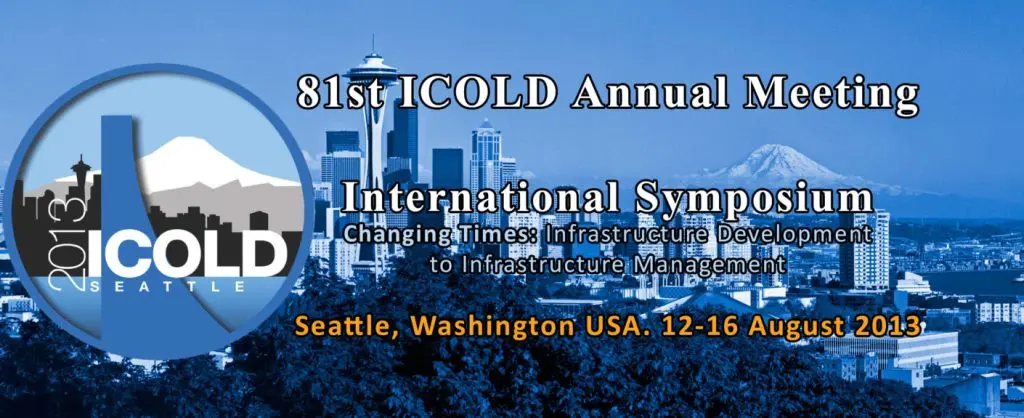 2013 ICOLD SEATTLE

81st ICOLD Annual Meeting

International Symposium
Changing Times: Infrastructure Development to Infrastructure Management

Seattle, Washington USA. 12-16 August 2013